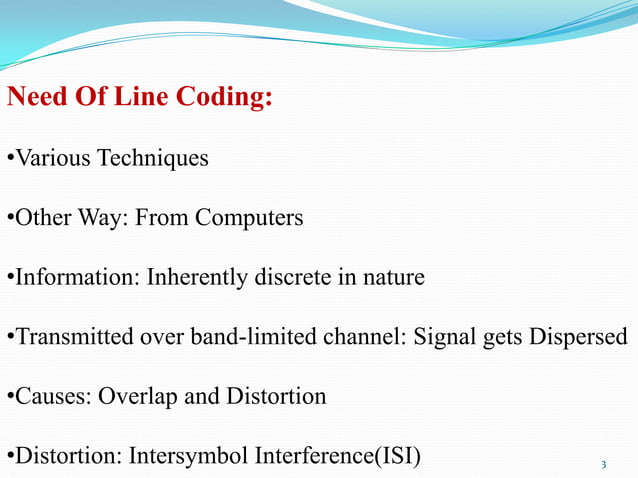 Need Of Line Coding:

•Various Techniques

•Other Way: From Computers

•Information: Inherently discrete in nature

•Transmitted over band-limited channel: Signal gets Dispersed

•Causes: Overlap and Distortion

•Distortion: Intersymbol Interference(ISI)

3